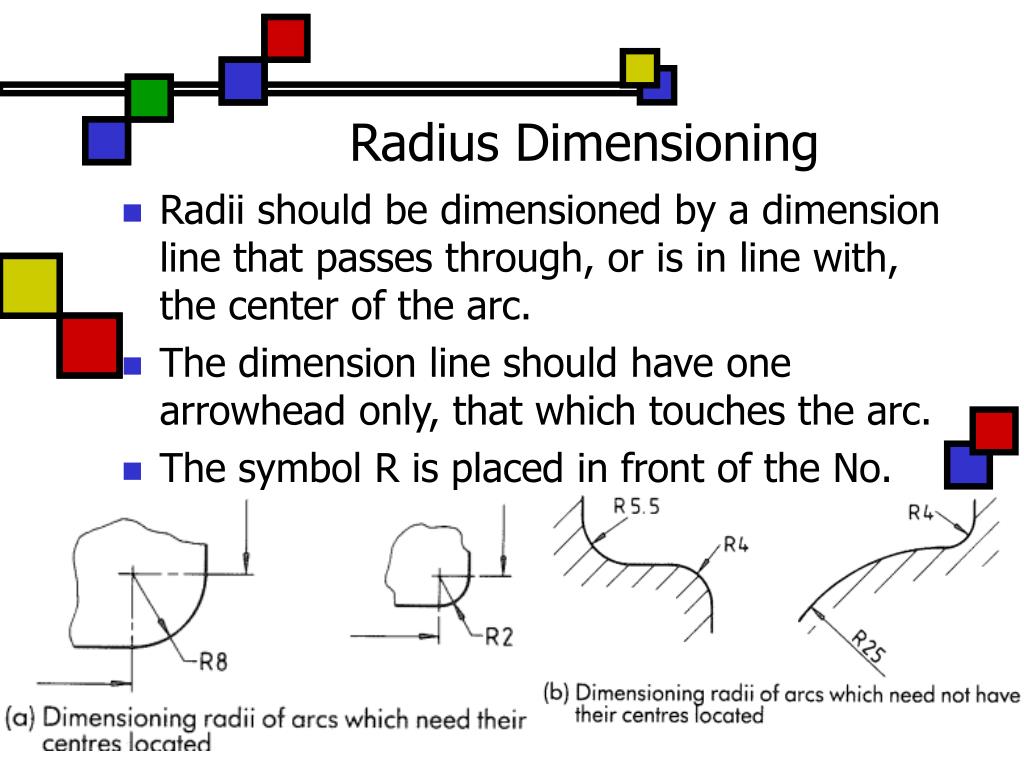 Radius Dimensioning

Radii should be dimensioned by a dimension line that passes through, or is in line with, the center of the arc.

The dimension line should have one arrowhead only, that which touches the arc.

The symbol R is placed in front of the No.

R8

R2

R5.5

R4

R4

R25

(a) Dimensioning radii of arcs which need their centres located

(b) Dimensioning radii of arcs which need not have their centres located